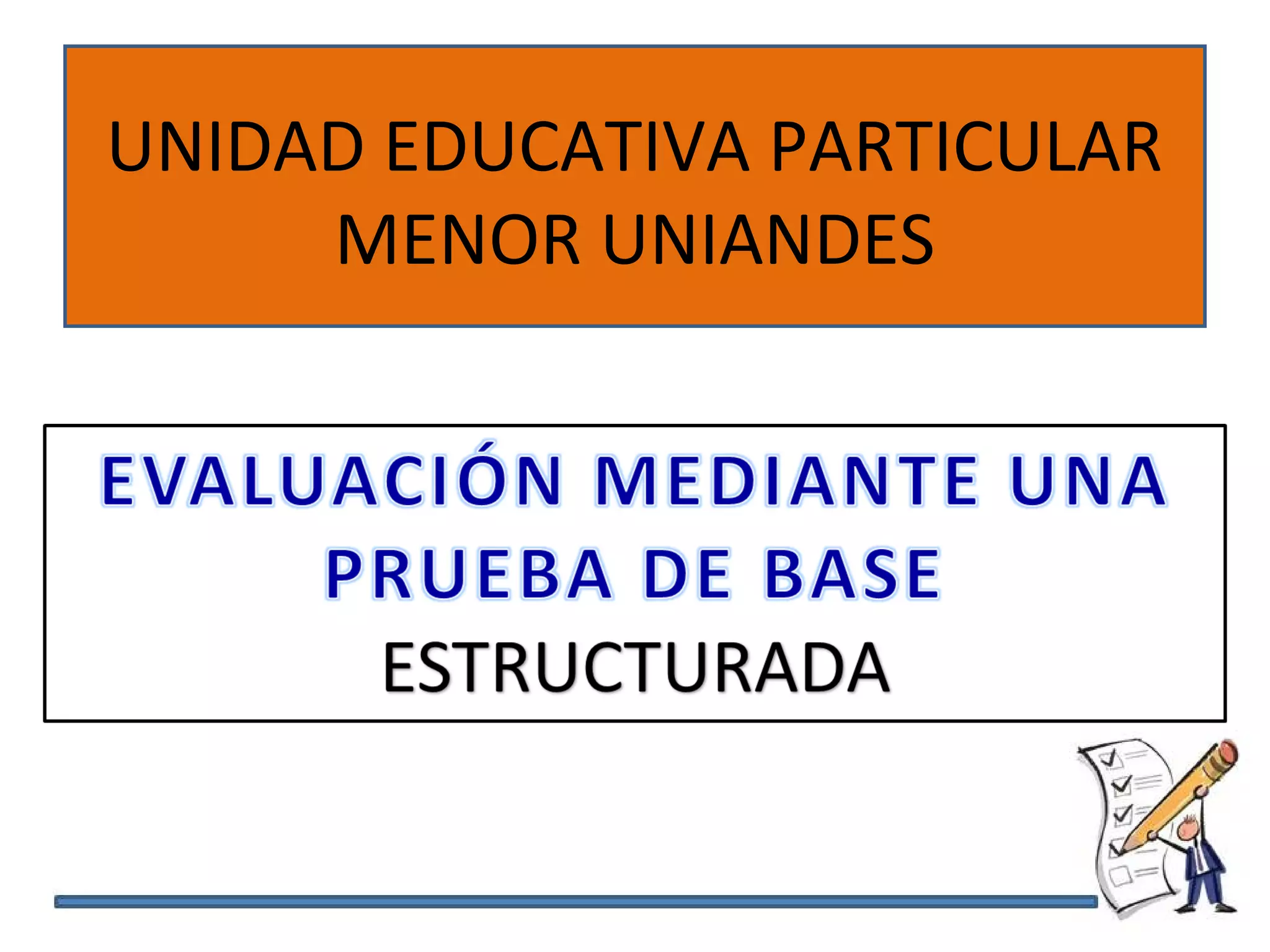 UNIDAD EDUCATIVA PARTICULAR MENOR UNIANDES

EVALUACIÓN MEDIANTE UNA PRUEBA DE BASE ESTRUCTURADA